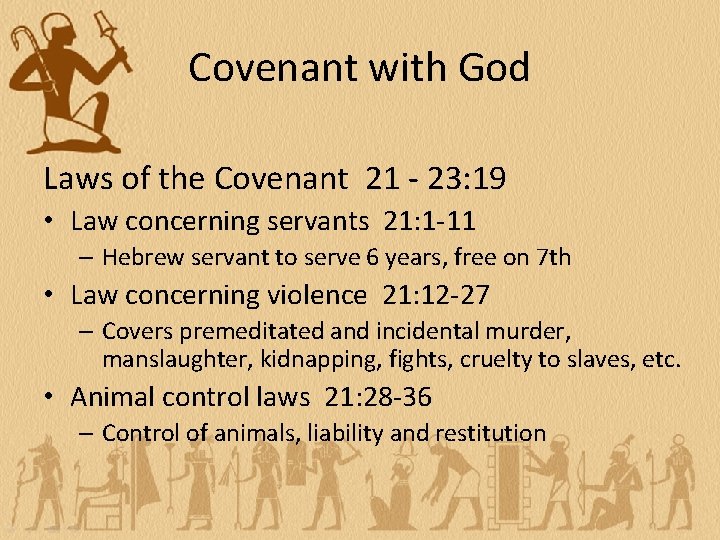 Covenant with God

Laws of the Covenant 21 - 23:19

• Law concerning servants 21:1-11
– Hebrew servant to serve 6 years, free on 7th

• Law concerning violence 21:12-27
– Covers premeditated and incidental murder, manslaughter, kidnapping, fights, cruelty to slaves, etc.

• Animal control laws 21:28-36
– Control of animals, liability and restitution